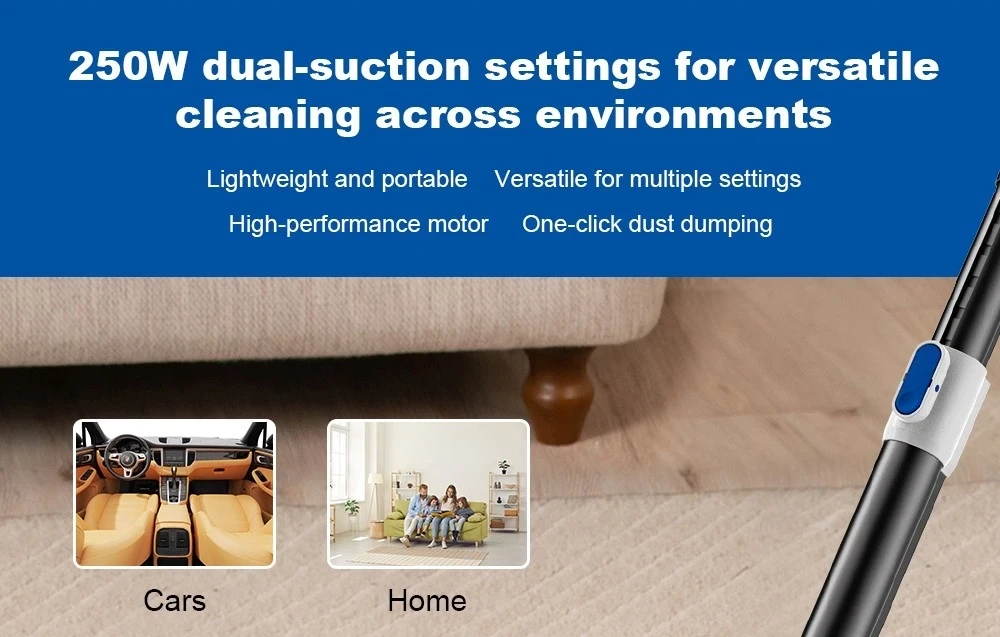 250W dual-suction settings for versatile cleaning across environments

Lightweight and portable Versatile for multiple settings

High-performance motor One-click dust dumping

Cars

Home